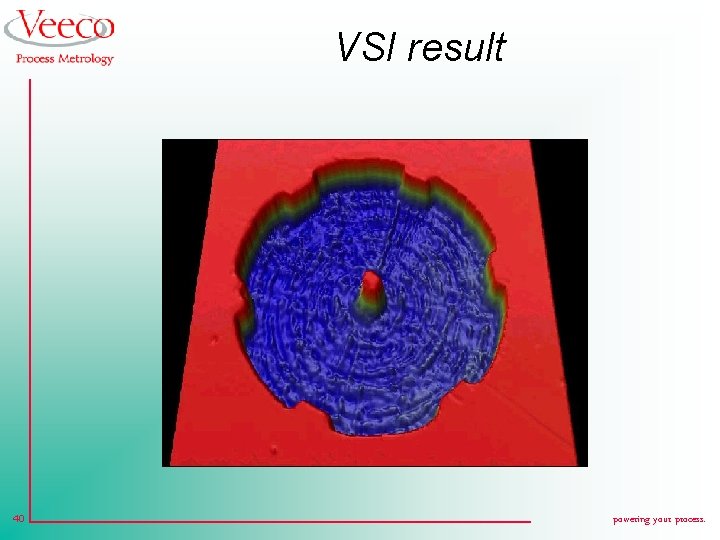 Veeco
Process Metrology

VSI result

40

powering your process.